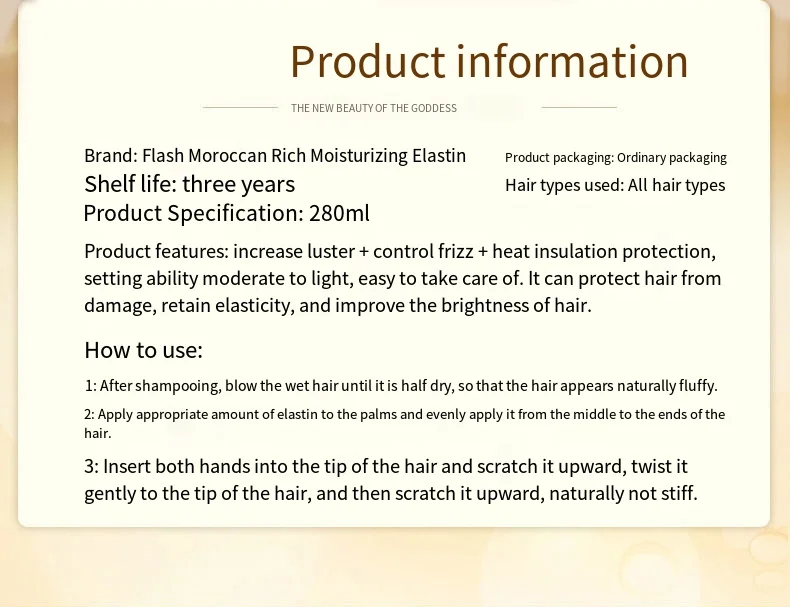 Product information

THE NEW BEAUTY OF THE GODDESS

Brand: Flash Moroccan Rich Moisturizing Elastin
Shelf life: three years
Product Specification: 280ml

Product packaging: Ordinary packaging
Hair types used: All hair types

Product features: increase luster + control frizz + heat insulation protection, setting ability moderate to light, easy to take care of. It can protect hair from damage, retain elasticity, and improve the brightness of hair.

How to use:

1: After shampooing, blow the wet hair until it is half dry, so that the hair appears naturally fluffy.

2: Apply appropriate amount of elastin to the palms and evenly apply it from the middle to the ends of the hair.

3: Insert both hands into the tip of the hair and scratch it upward, twist it gently to the tip of the hair, and then scratch it upward, naturally not stiff.